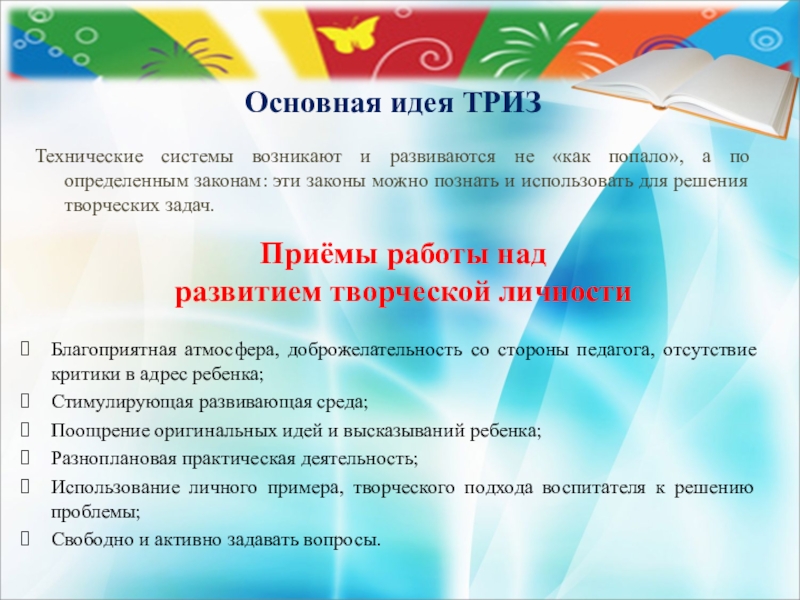 Основная идея ТРИЗ

Технические системы возникают и развиваются не «как попало», а по определенным законам: эти законы можно познать и использовать для решения творческих задач.

Приёмы работы над развитием творческой личности

Благоприятная атмосфера, доброжелательность со стороны педагога, отсутствие критики в адрес ребенка;
Стимулирующая развивающая среда;
Поощрение оригинальных идей и высказываний ребенка;
Разноплановая практическая деятельность;
Использование личного примера, творческого подхода воспитателя к решению проблемы;
Свободно и активно задавать вопросы.